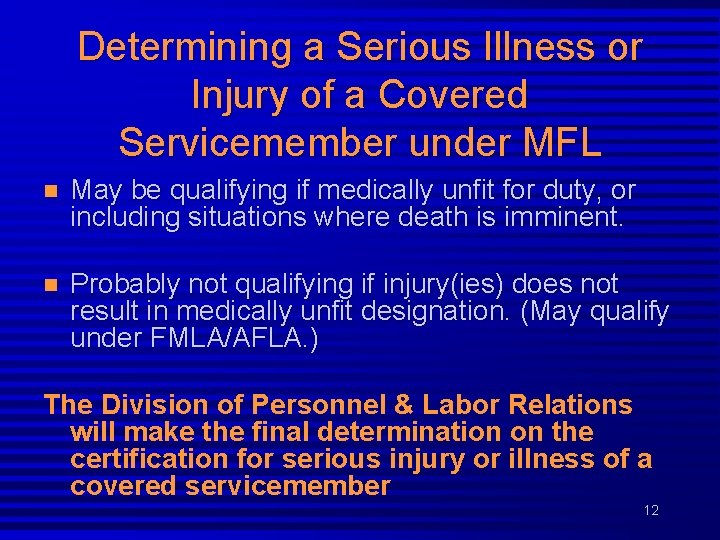 Determining a Serious Illness or Injury of a Covered Servicemember under MFL

May be qualifying if medically unfit for duty, or including situations where death is imminent.

Probably not qualifying if injury(ies) does not result in medically unfit designation. (May qualify under FMLA/AFLA.)

The Division of Personnel & Labor Relations will make the final determination on the certification for serious injury or illness of a covered servicemember

12